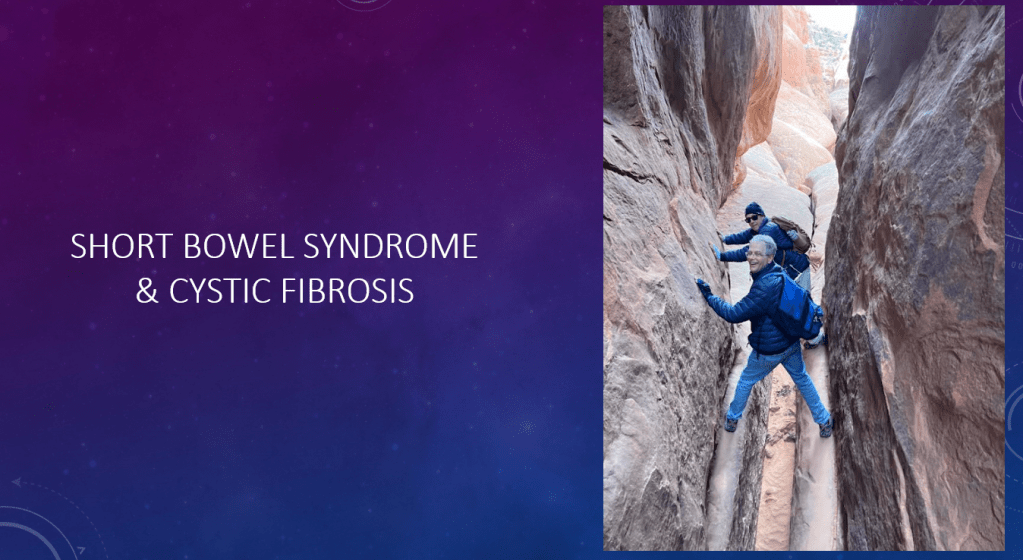 SHORT BOWEL SYNDROME
& CYSTIC FIBROSIS